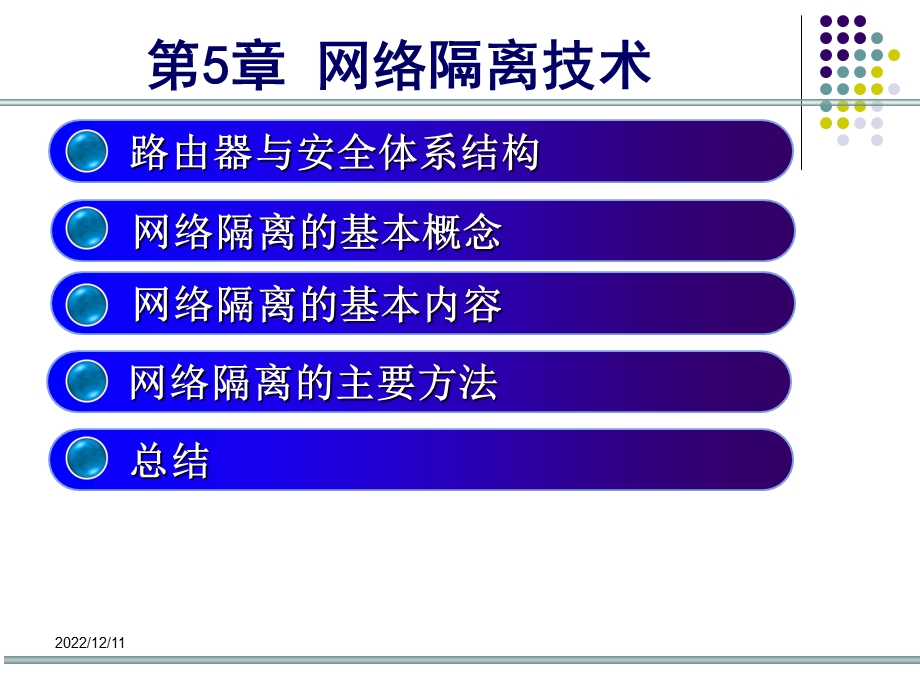 第5章 网络隔离技术

路由器与安全体系结构

网络隔离的基本概念

网络隔离的基本内容

网络隔离的主要方法

总结

2022/12/11